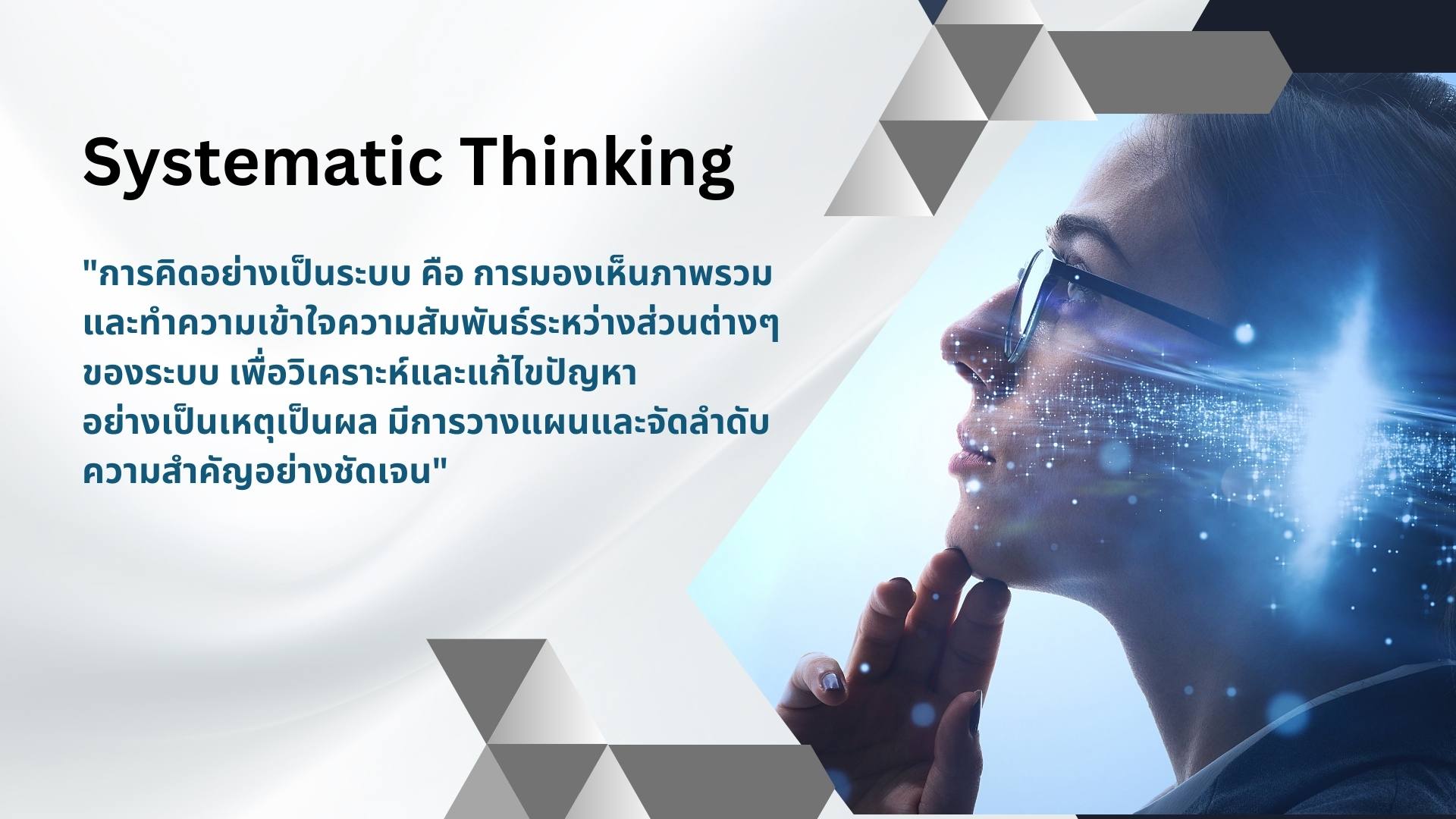 Systematic Thinking

"การคิดอย่างเป็นระบบ คือ การมองเห็นภาพรวม และทำความเข้าใจความสัมพันธ์ระหว่างส่วนต่างๆ ของระบบ เพื่อวิเคราะห์และแก้ไขปัญหา อย่างเป็นเหตุเป็นผล มีการวางแผนและจัดลำดับ ความสำคัญอย่างชัดเจน"